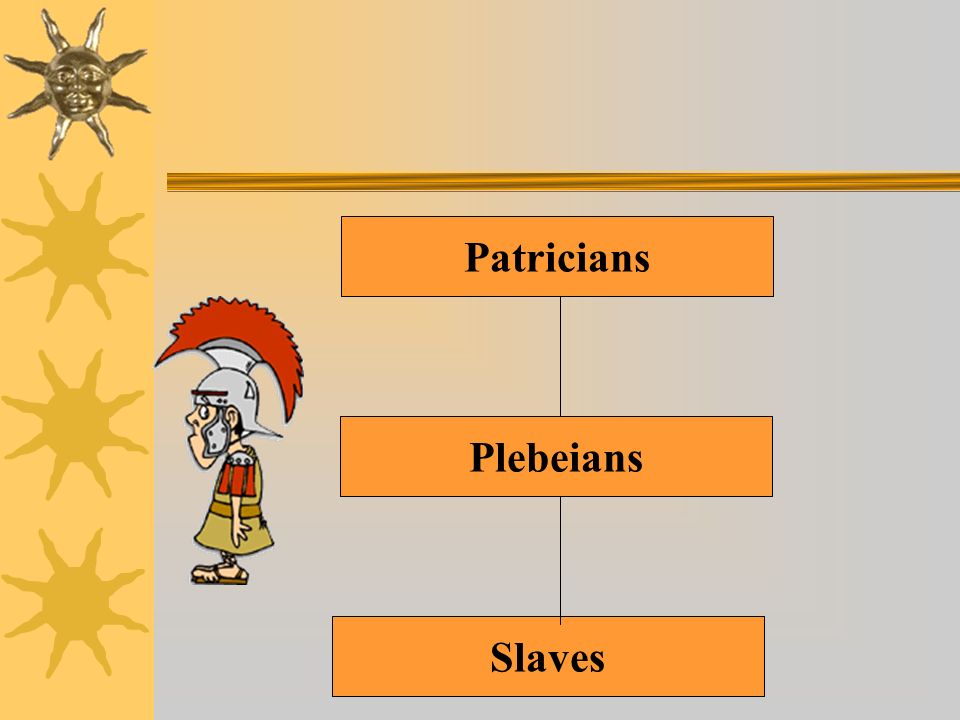 Patricians

Plebeians

Slaves